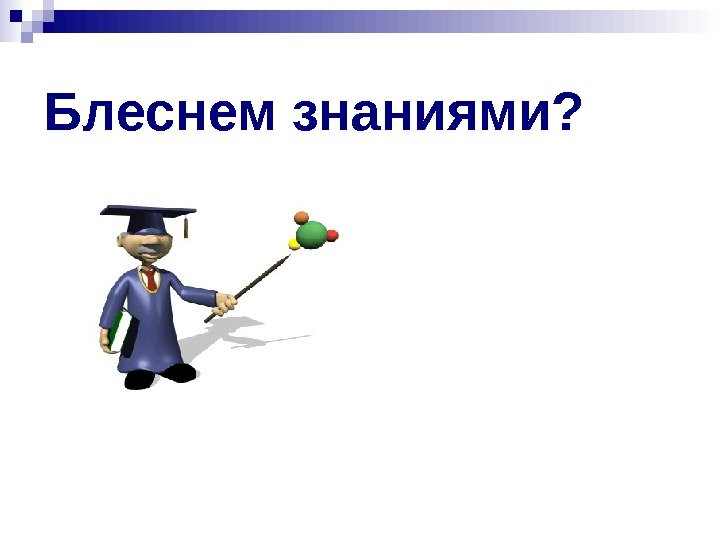 Блеснем знаниями?